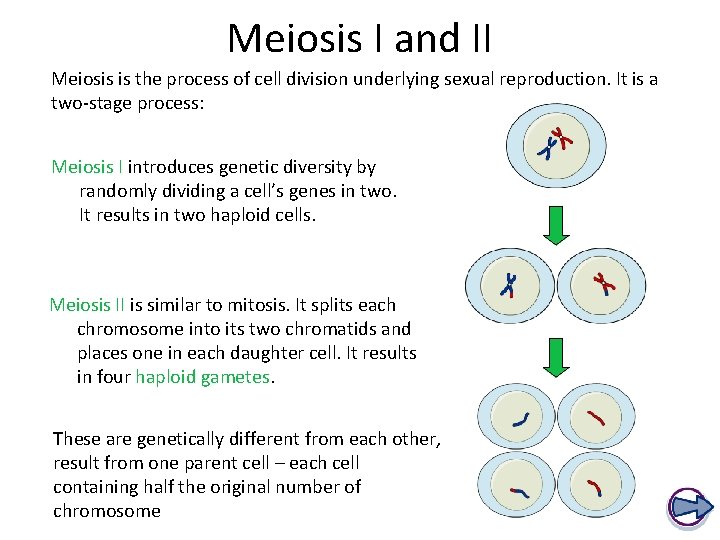 Meiosis I and II

Meiosis is the process of cell division underlying sexual reproduction. It is a two-stage process:

Meiosis I introduces genetic diversity by randomly dividing a cell's genes in two. It results in two haploid cells.

Meiosis II is similar to mitosis. It splits each chromosome into its two chromatids and places one in each daughter cell. It results in four haploid gametes.

These are genetically different from each other, result from one parent cell – each cell containing half the original number of chromosome